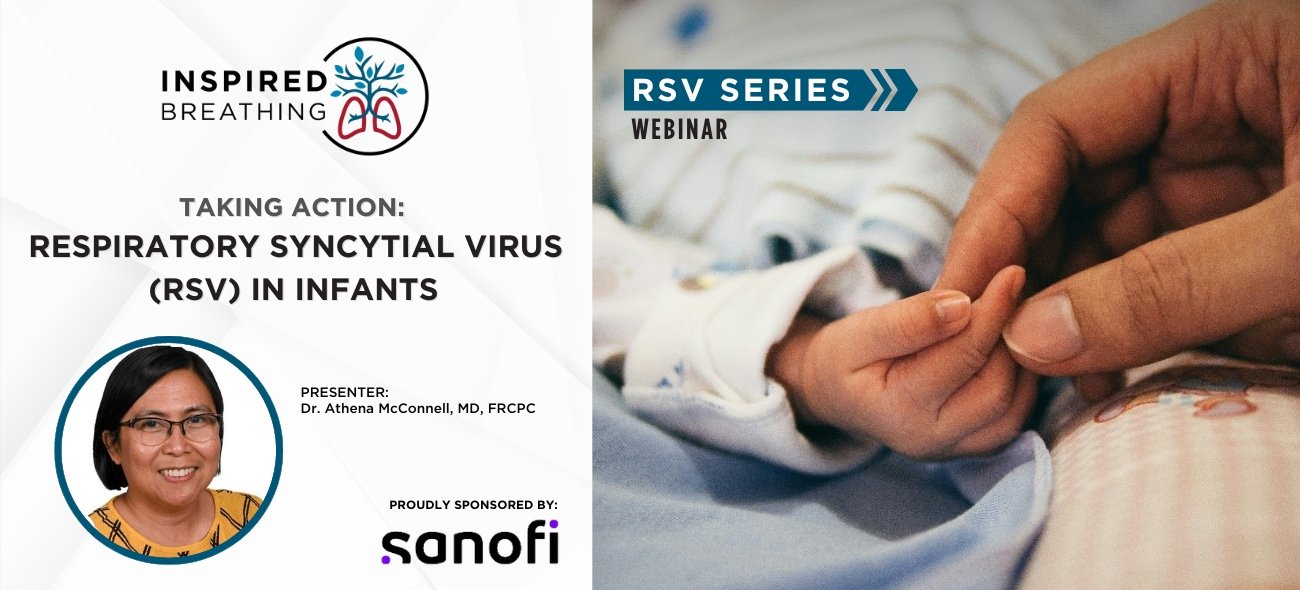 INSPIRED
BREATHING

TAKING ACTION:
RESPIRATORY SYNCYTIAL VIRUS (RSV) IN INFANTS

PRESENTER:
Dr. Athena McConnell, MD, FRCPC

PROUDLY SPONSORED BY:
sanofi

RSV SERIES
WEBINAR